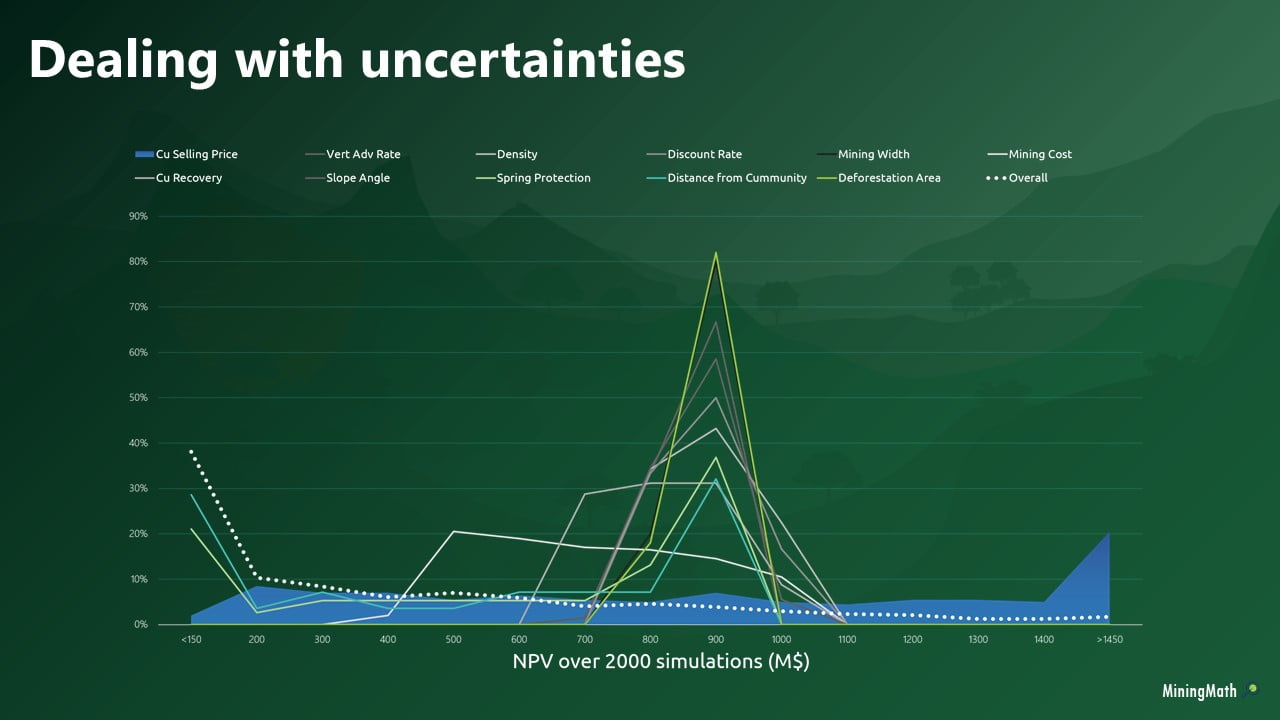 Dealing with uncertainties

Cu Selling Price
Vert Adv Rate
Density
Discount Rate
Mining Width
Mining Cost
Cu Recovery
Slope Angle
Spring Protection
Distance from Cummunity
Deforestation Area
Overall

90%
80%
70%
60%
50%
40%
30%
20%
10%
0%

<150
200
300
400
500
600
700
800
900
1000
1100
1200
1300
1400
>1450

NPV over 2000 simulations (M$)

MiningMath